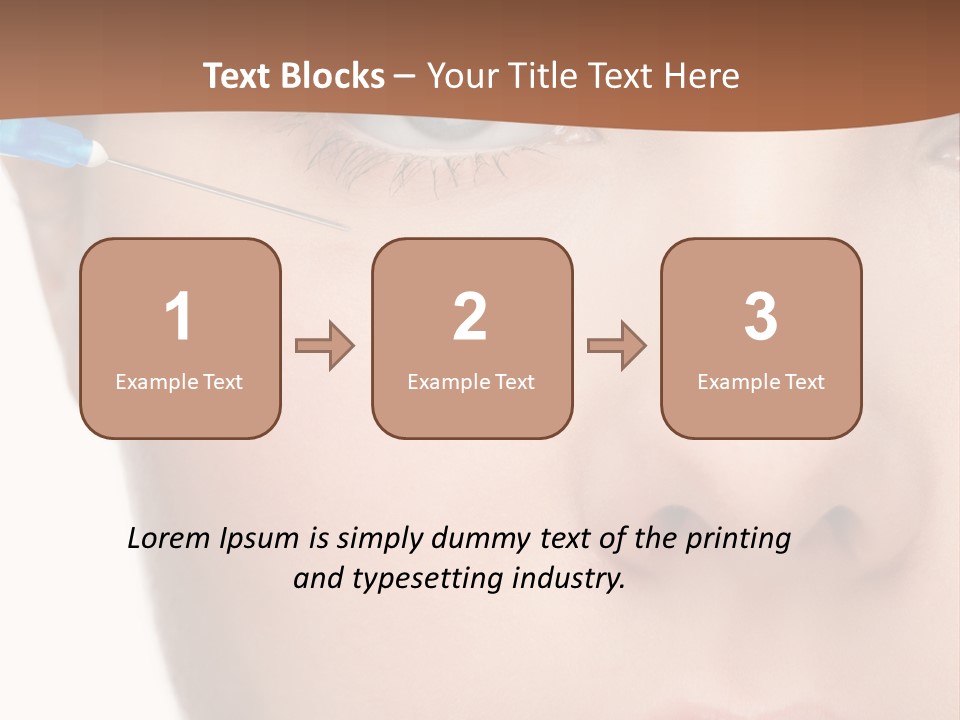 Text Blocks – Your Title Text Here

1
Example Text

2
Example Text

3
Example Text

Lorem Ipsum is simply dummy text of the printing and typesetting industry.